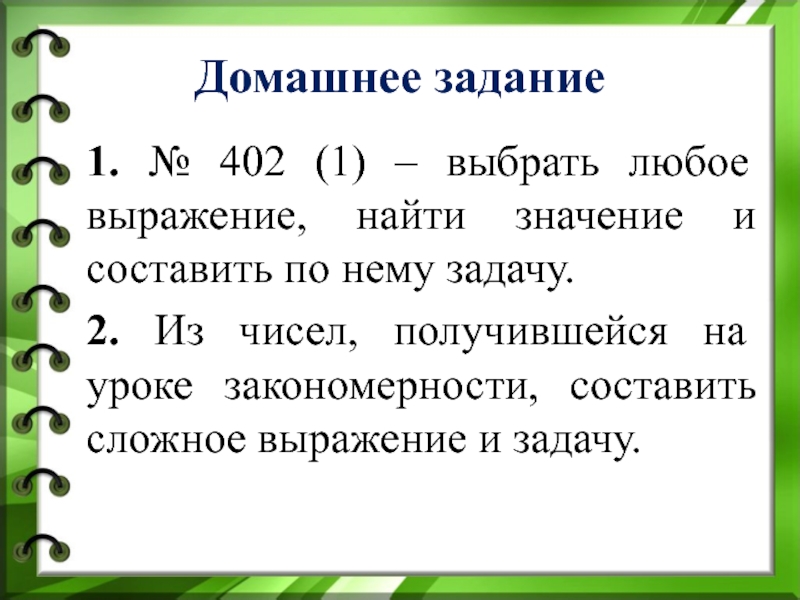 Домашнее задание

1. № 402 (1) – выбрать любое выражение, найти значение и составить по нему задачу.

2. Из чисел, получившейся на уроке закономерности, составить сложное выражение и задачу.